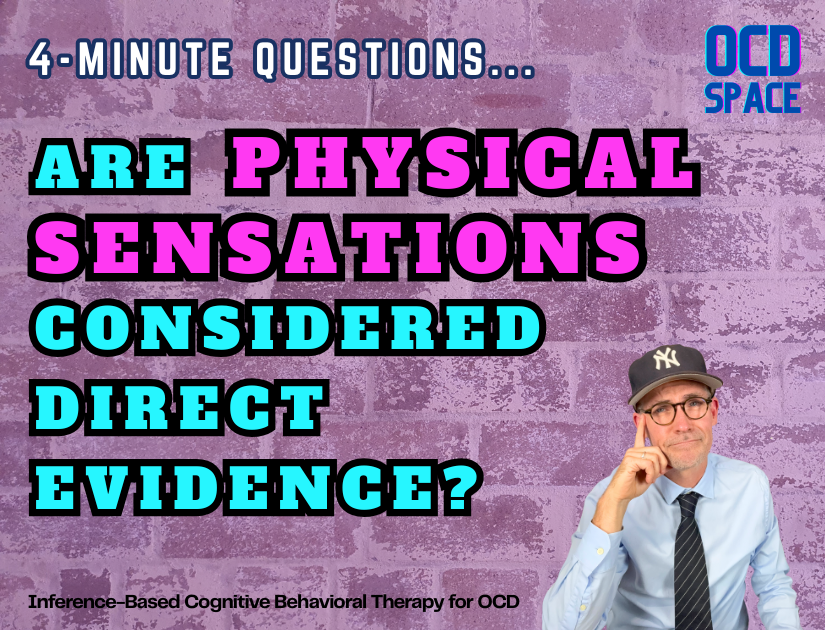 4-MINUTE QUESTIONS...

OCD SPACE

ARE PHYSICAL SENSATIONS CONSIDERED DIRECT EVIDENCE?

NY

Inference-Based Cognitive Behavioral Therapy for OCD